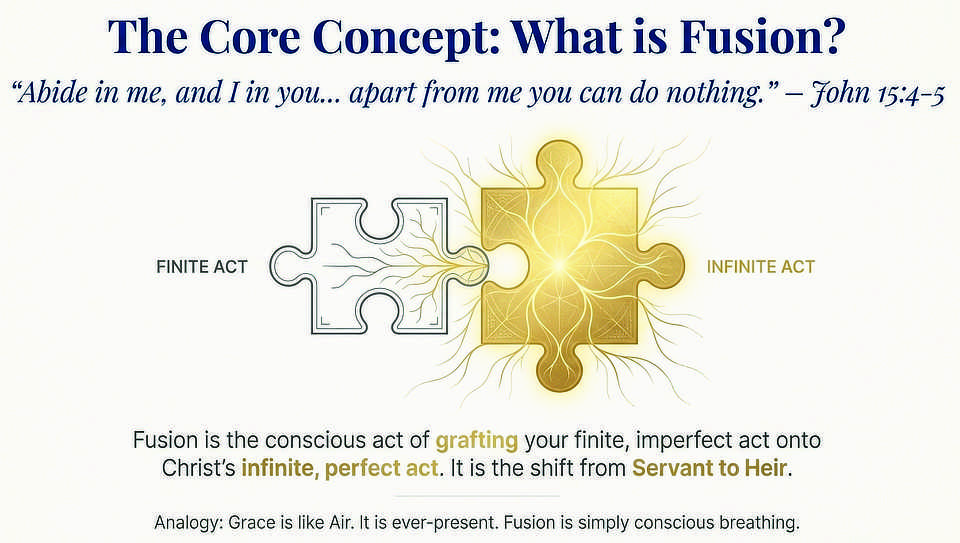 The Core Concept: What is Fusion?

"Abide in me, and I in you... apart from me you can do nothing." – John 15:4-5

FINITE ACT

INFINITE ACT

Fusion is the conscious act of grafting your finite, imperfect act onto Christ's infinite, perfect act. It is the shift from Servant to Heir.

Analogy: Grace is like Air. It is ever-present. Fusion is simply conscious breathing.